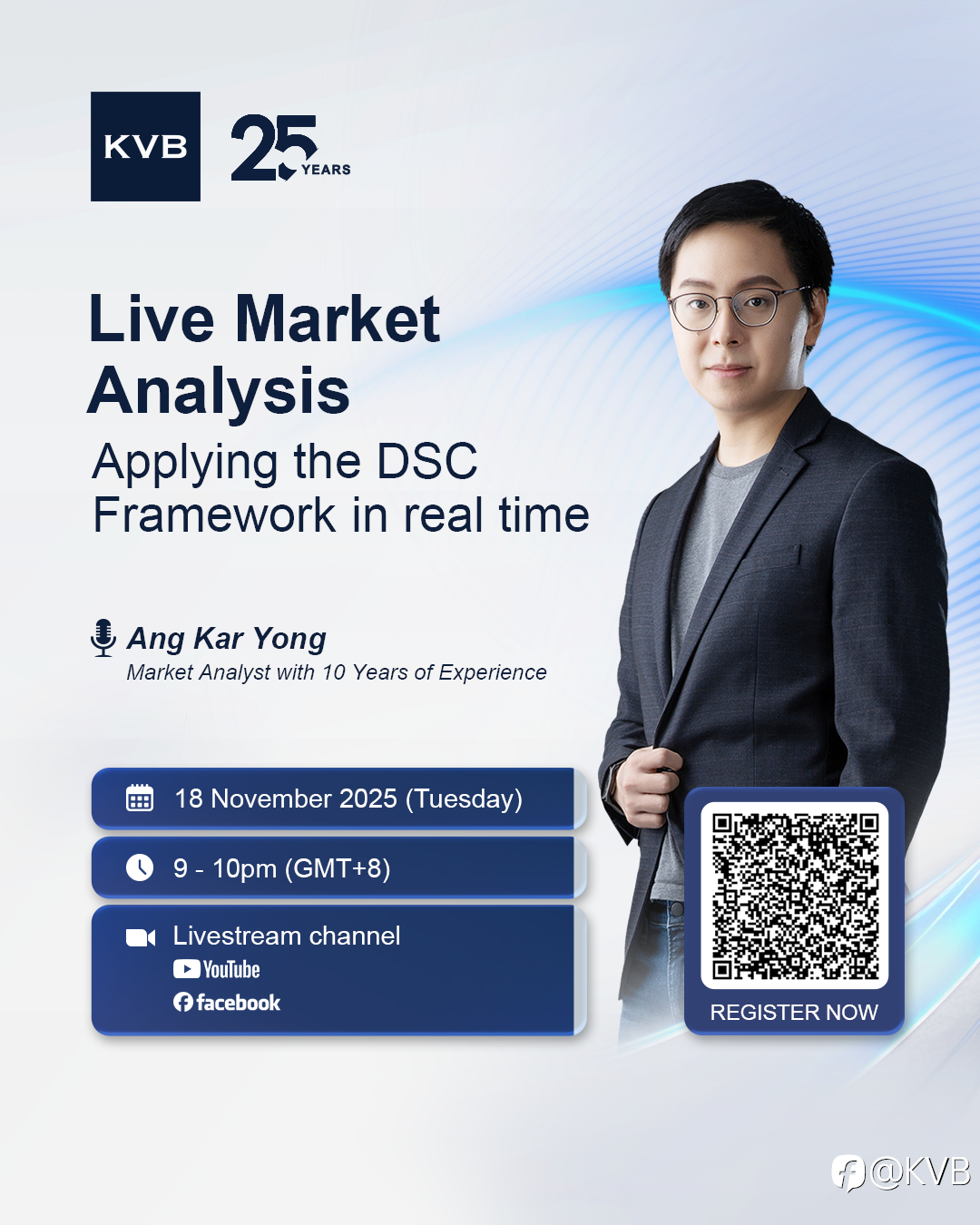 KVB 25 YEARS

Live Market Analysis

Applying the DSC Framework in real time

Ang Kar Yong
Market Analyst with 10 Years of Experience

18 November 2025 (Tuesday)

9 - 10pm (GMT+8)

Livestream channel
YouTube
facebook

REGISTER NOW

@KVB